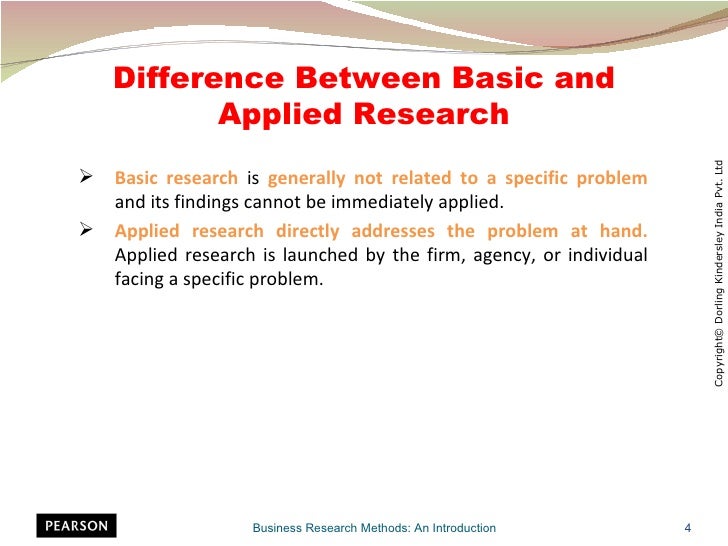 Difference Between Basic and Applied Research

➢ Basic research is generally not related to a specific problem and its findings cannot be immediately applied.

➢ Applied research directly addresses the problem at hand. Applied research is launched by the firm, agency, or individual facing a specific problem.

Copyright© Dorling Kindersley India Pvt. Ltd

PEARSON

Business Research Methods: An Introduction

4